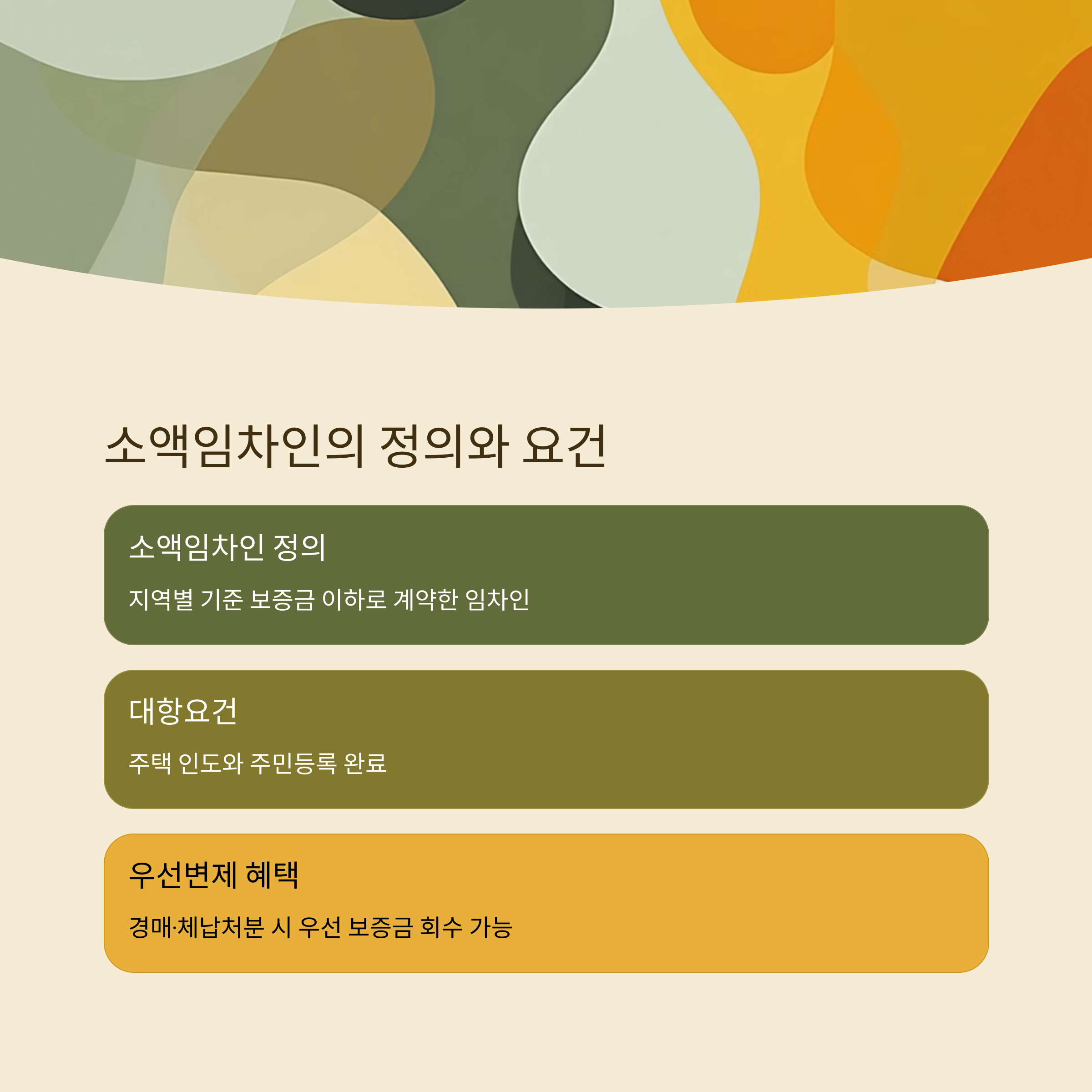 소액임차인의 정의와 요건

소액임차인 정의

지역별 기준 보증금 이하로 계약한 임차인

대항요건

주택 인도와 주민등록 완료

우선변제 혜택

경매·체납처분 시 우선 보증금 회수 가능